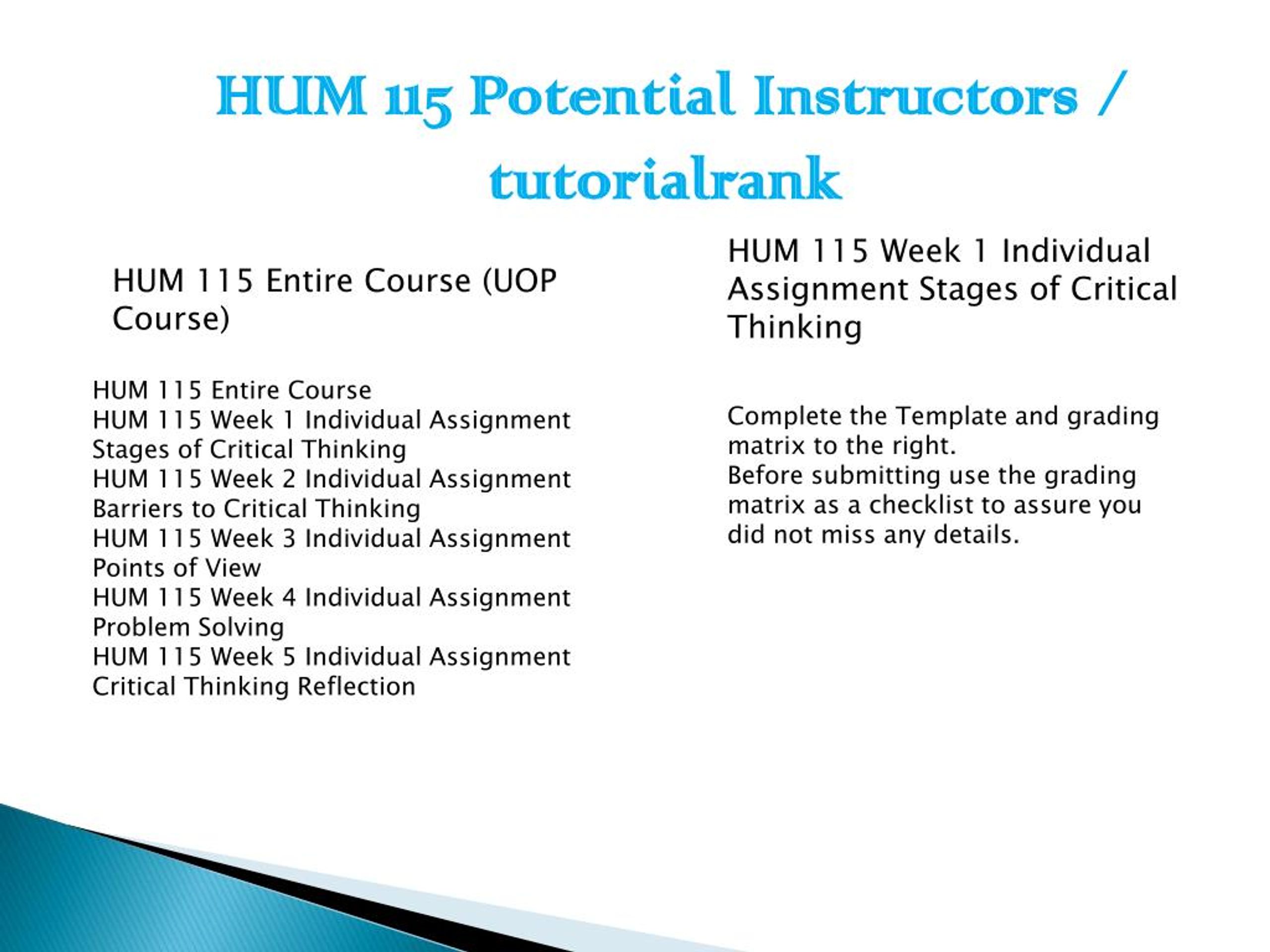 HUM 115 Potential Instructors / tutorialrank

HUM 115 Entire Course (UOP Course)

HUM 115 Entire Course
HUM 115 Week 1 Individual Assignment Stages of Critical Thinking
HUM 115 Week 2 Individual Assignment Barriers to Critical Thinking
HUM 115 Week 3 Individual Assignment Points of View
HUM 115 Week 4 Individual Assignment Problem Solving
HUM 115 Week 5 Individual Assignment Critical Thinking Reflection

HUM 115 Week 1 Individual Assignment Stages of Critical Thinking

Complete the Template and grading matrix to the right.
Before submitting use the grading matrix as a checklist to assure you did not miss any details.